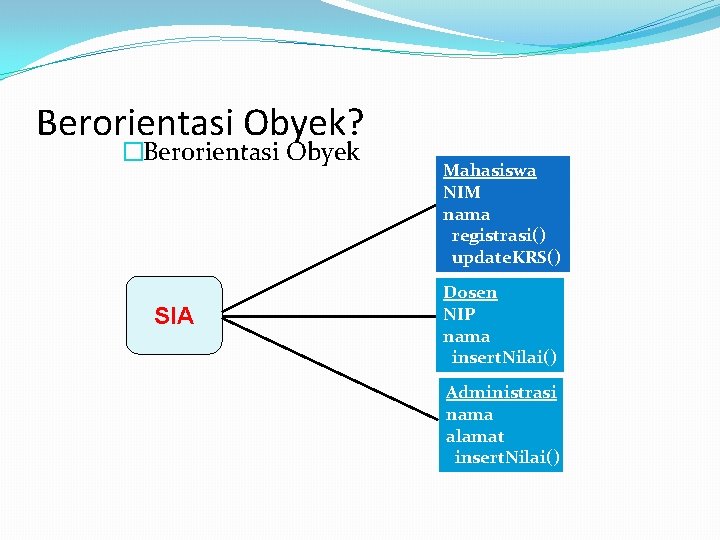 Berorientasi Obyek?

□Berorientasi Obyek

SIA

Mahasiswa
NIM
nama
registrasi()
updateKRS()

Dosen
NIP
nama
insertNilai()

Administrasi
nama
alamat
insertNilai()